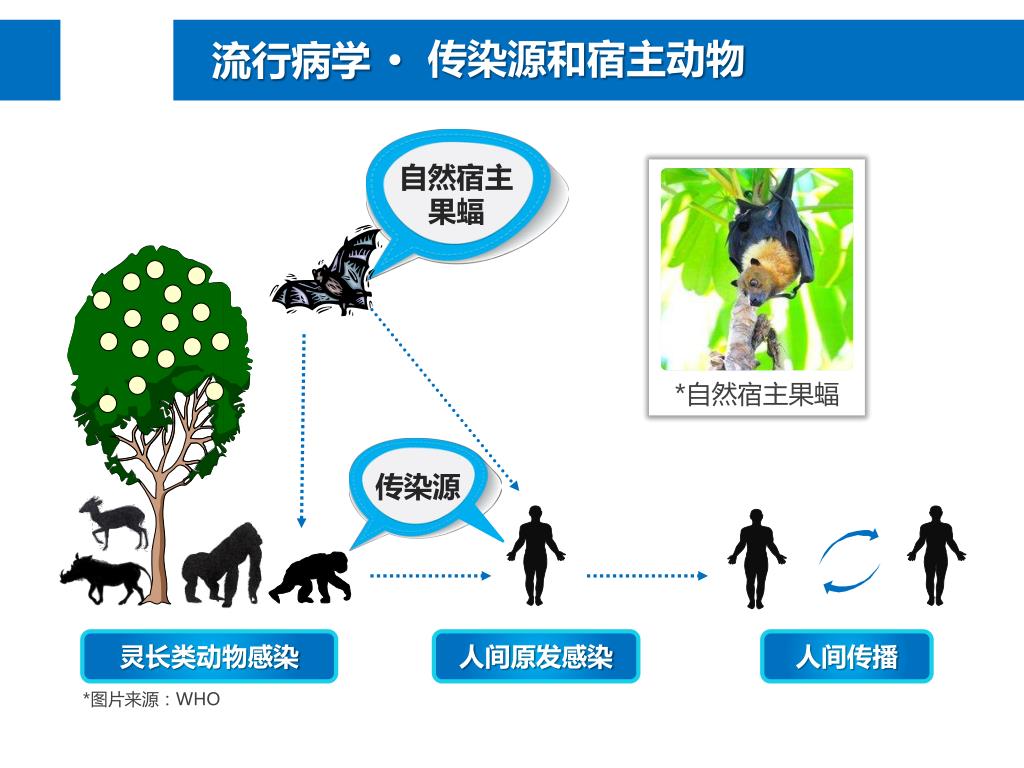 流行病学 · 传染源和宿主动物

自然宿主果蝠

*自然宿主果蝠

传染源

灵长类动物感染

人间原发感染

人间传播

*图片来源：WHO